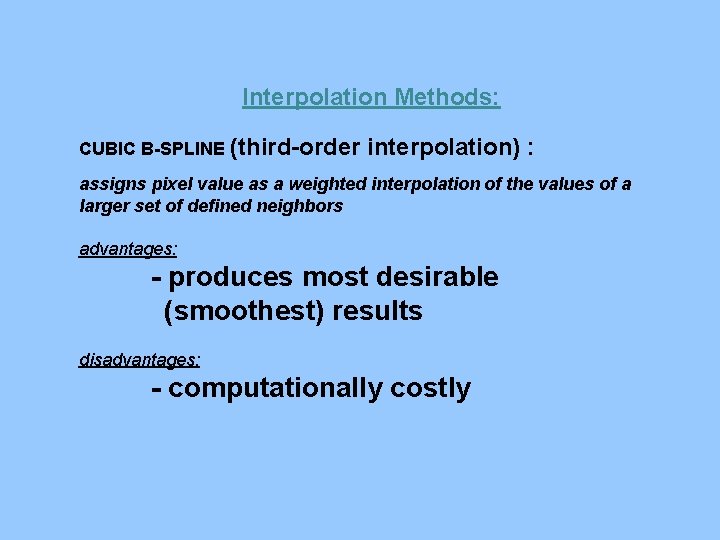 Interpolation Methods:

CUBIC B-SPLINE (third-order interpolation) :

assigns pixel value as a weighted interpolation of the values of a larger set of defined neighbors

advantages:

- produces most desirable (smoothest) results

disadvantages:

- computationally costly